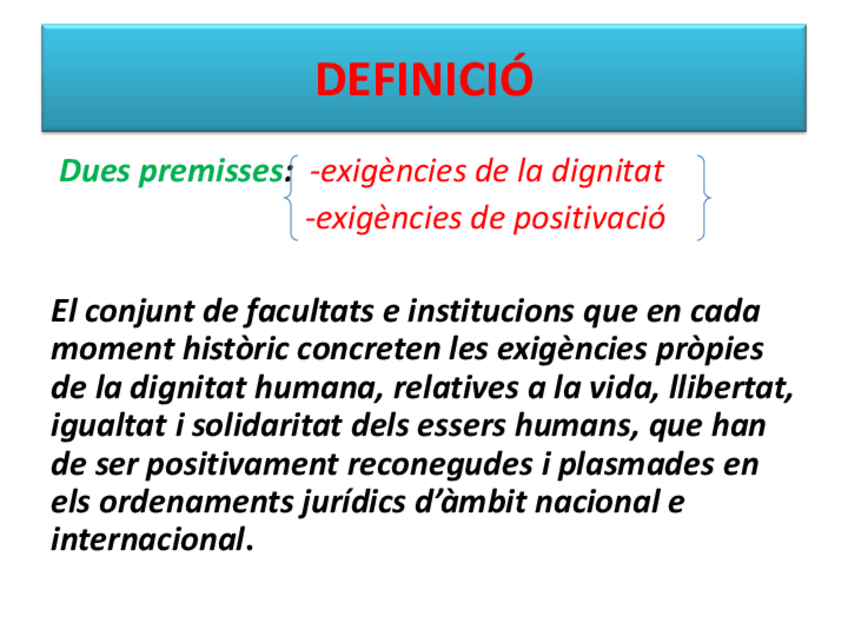 DEFINICIÓ

Dues premisses: -exigències de la dignitat
-exigències de positivació

El conjunt de facultats e institucions que en cada moment històric concreten les exigències pròpies de la dignitat humana, relatives a la vida, llibertat, igualtat i solidaritat dels essers humans, que han de ser positivament reconegudes i plasmades en els ordenaments jurídics d'àmbit nacional e internacional.